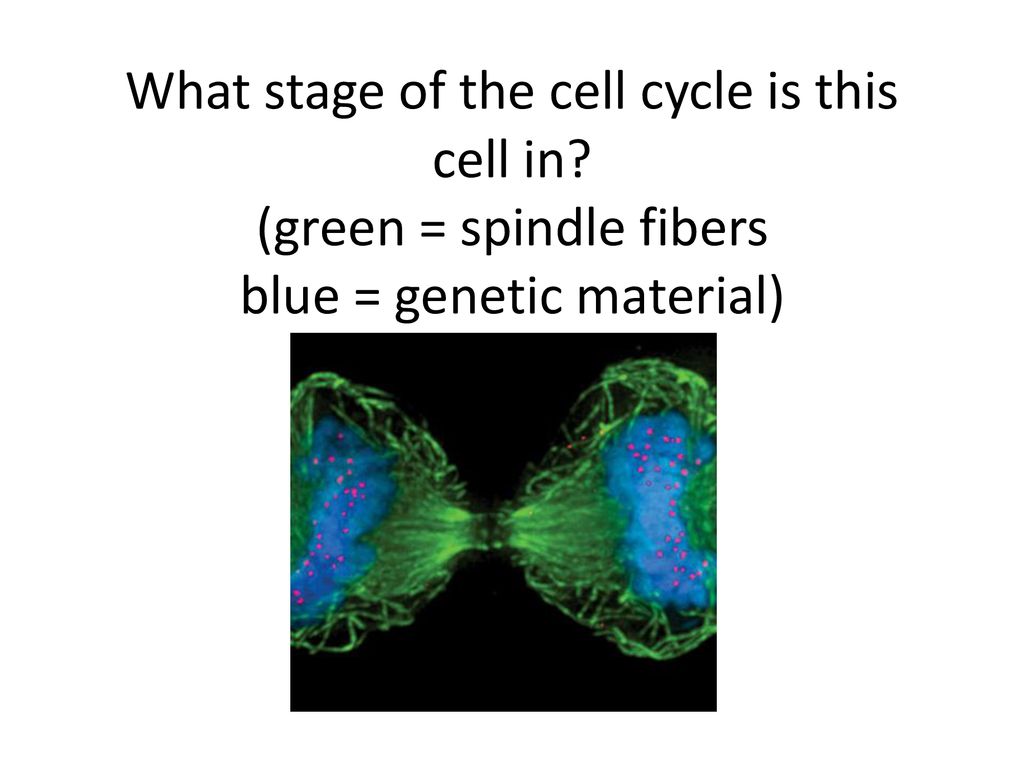 What stage of the cell cycle is this cell in?
(green = spindle fibers
blue = genetic material)